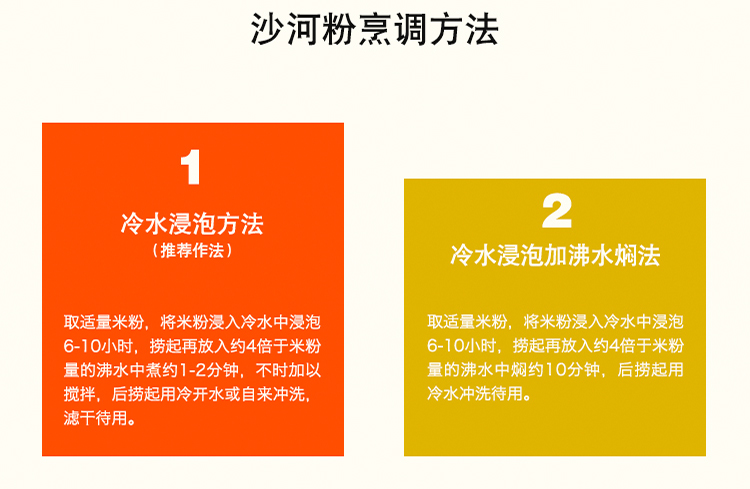 沙河粉烹调方法

1

冷水浸泡方法
（推荐作法）

取适量米粉，将米粉浸入冷水中浸泡6-10小时，捞起再放入约4倍于米粉量的沸水中煮约1-2分钟，不时加以搅拌，后捞起用冷开水或自来冲洗，滤干待用。

2

冷水浸泡加沸水焖法

取适量米粉，将米粉浸入冷水中浸泡6-10小时，捞起再放入约4倍于米粉量的沸水中焖约10分钟，后捞起用冷水冲洗待用。